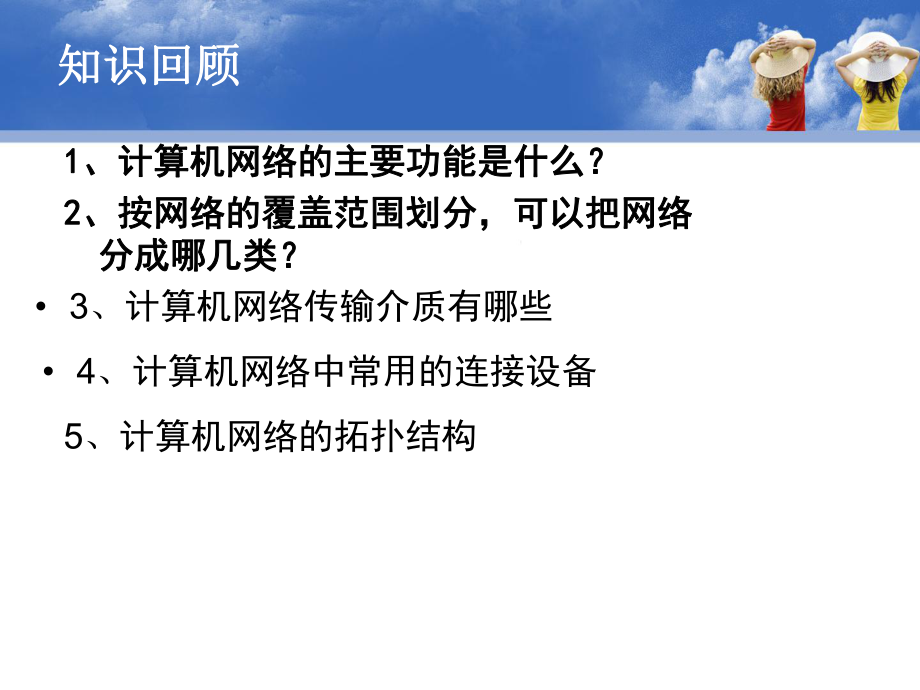 知识回顾

1、计算机网络的主要功能是什么？

2、按网络的覆盖范围划分，可以把网络分成哪几类？

• 3、计算机网络传输介质有哪些

• 4、计算机网络中常用的连接设备

5、计算机网络的拓扑结构